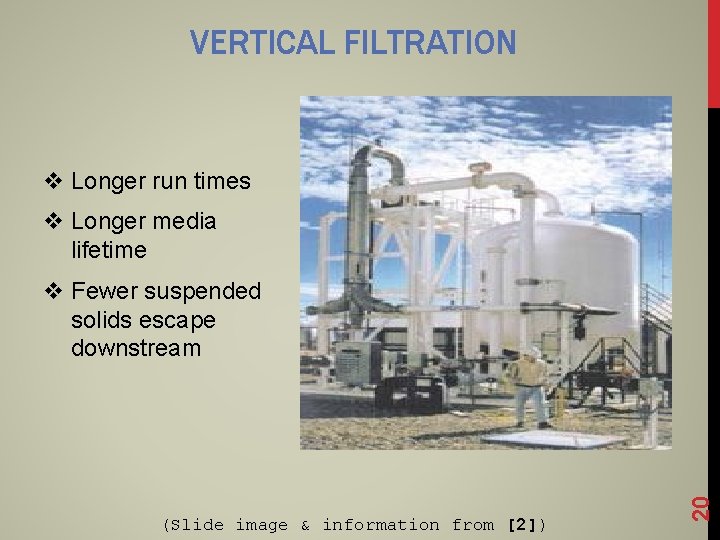 VERTICAL FILTRATION

❖ Longer run times

❖ Longer media lifetime

❖ Fewer suspended solids escape downstream

(Slide image & information from [2])

20